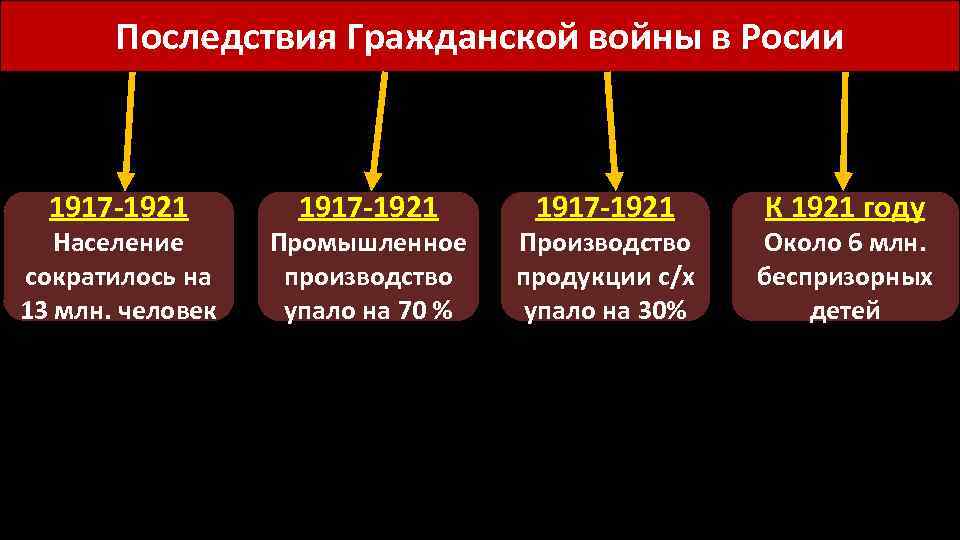 Последствия Гражданской войны в Росии

1917-1921
Население сократилось на 13 млн. человек

1917-1921
Промышленное производство упало на 70 %

1917-1921
Производство продукции с/х упало на 30%

К 1921 году
Около 6 млн. беспризорных детей